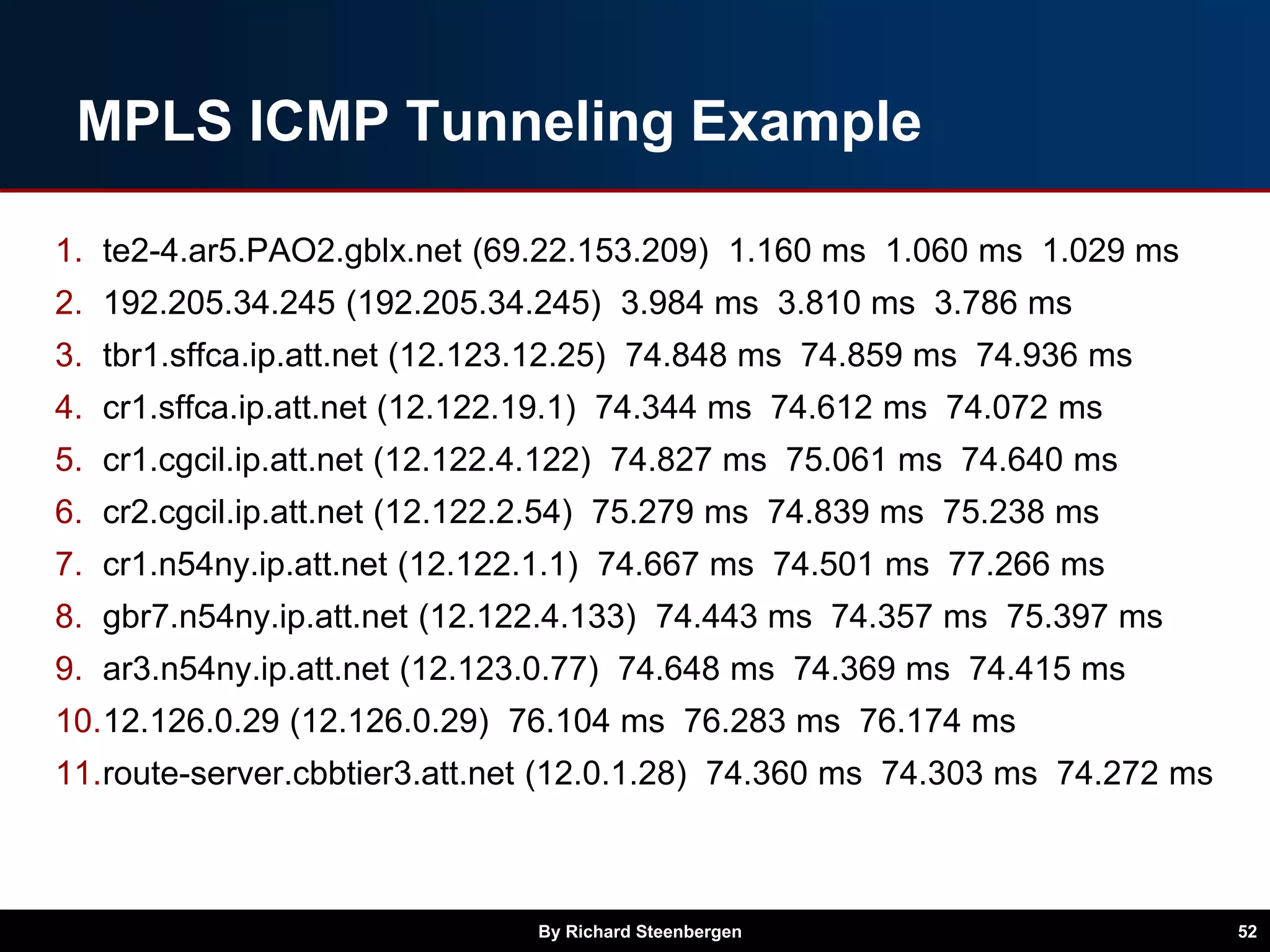 MPLS ICMP Tunneling Example

1. te2-4.ar5.PAO2.gblx.net (69.22.153.209) 1.160 ms 1.060 ms 1.029 ms
2. 192.205.34.245 (192.205.34.245) 3.984 ms 3.810 ms 3.786 ms
3. tbr1.sffca.ip.att.net (12.123.12.25) 74.848 ms 74.859 ms 74.936 ms
4. cr1.sffca.ip.att.net (12.122.19.1) 74.344 ms 74.612 ms 74.072 ms
5. cr1.cgcil.ip.att.net (12.122.4.122) 74.827 ms 75.061 ms 74.640 ms
6. cr2.cgcil.ip.att.net (12.122.2.54) 75.279 ms 74.839 ms 75.238 ms
7. cr1.n54ny.ip.att.net (12.122.1.1) 74.667 ms 74.501 ms 77.266 ms
8. gbr7.n54ny.ip.att.net (12.122.4.133) 74.443 ms 74.357 ms 75.397 ms
9. ar3.n54ny.ip.att.net (12.123.0.77) 74.648 ms 74.369 ms 74.415 ms
10. 12.126.0.29 (12.126.0.29) 76.104 ms 76.283 ms 76.174 ms
11. route-server.cbbtier3.att.net (12.0.1.28) 74.360 ms 74.303 ms 74.272 ms

By Richard Steenbergen

52